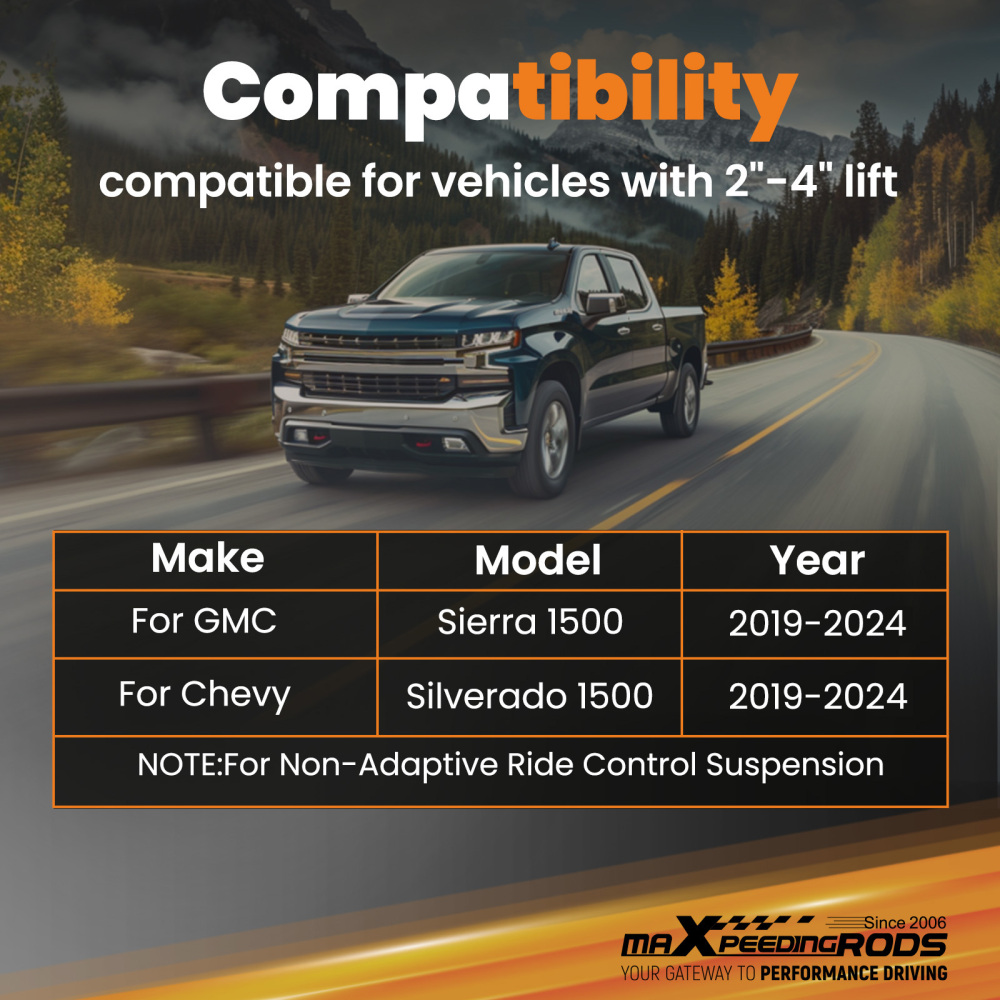 Compatibility

compatible for vehicles with 2"-4" lift

| Make | Model | Year |
|---|---|---|
| For GMC | Sierra 1500 | 2019-2024 |
| For Chevy | Silverado 1500 | 2019-2024 |
| NOTE:For Non-Adaptive Ride Control Suspension | | |

Since 2006
maXpeedingRODS
YOUR GATEWAY TO PERFORMANCE DRIVING